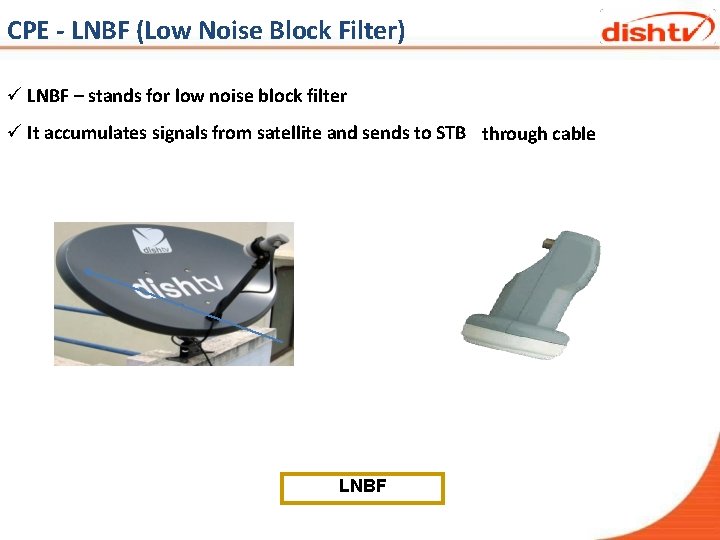 CPE - LNBF (Low Noise Block Filter)

dishtv

✓ LNBF – stands for low noise block filter

✓ It accumulates signals from satellite and sends to STB through cable

dishtv

dishtv

LNBF